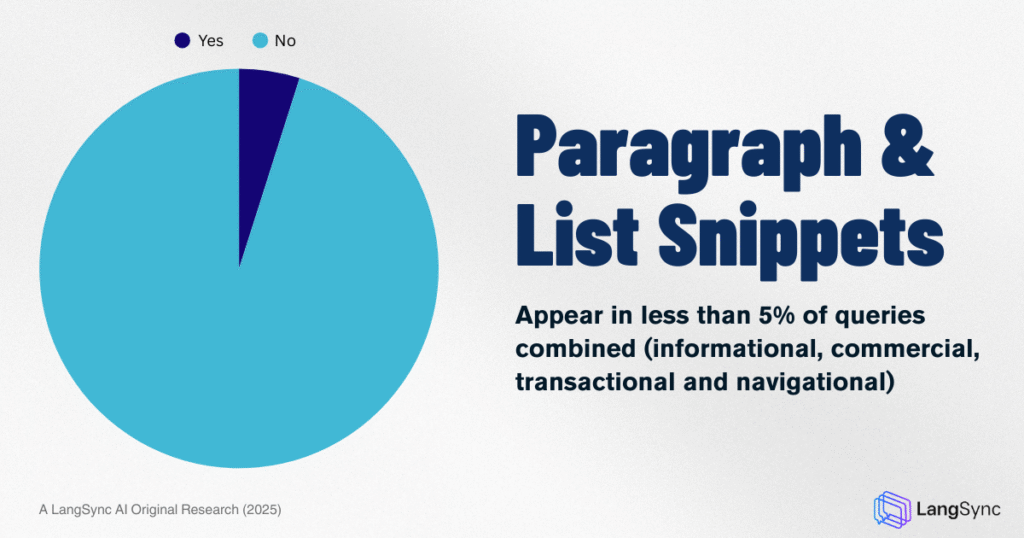 Yes No

Paragraph & List Snippets

Appear in less than 5% of queries combined (informational, commercial, transactional and navigational)

A LangSync AI Original Research (2025)

LangSync